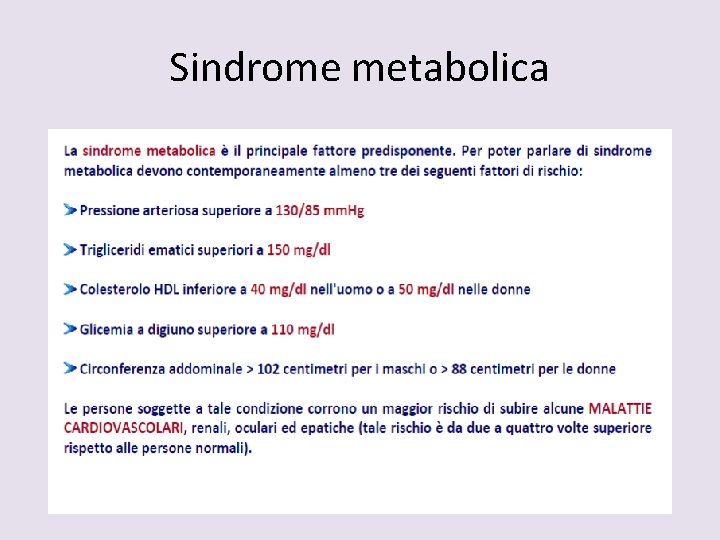 Sindrome metabolica

La sindrome metabolica è il principale fattore predisponente. Per poter parlare di sindrome metabolica devono contemporaneamente almeno tre dei seguenti fattori di rischio:

Pressione arteriosa superiore a 130/85 mmHg

Trigliceridi ematici superiori a 150 mg/dl

Colesterolo HDL inferiore a 40 mg/dl nell'uomo o a 50 mg/dl nelle donne

Glicemia a digiuno superiore a 110 mg/dl

Circonferenza addominale > 102 centimetri per i maschi o > 88 centimetri per le donne

Le persone soggette a tale condizione corrono un maggior rischio di subire alcune MALATTIE CARDIOVASCOLARI, renali, oculari ed epatiche (tale rischio è da due a quattro volte superiore rispetto alle persone normali).